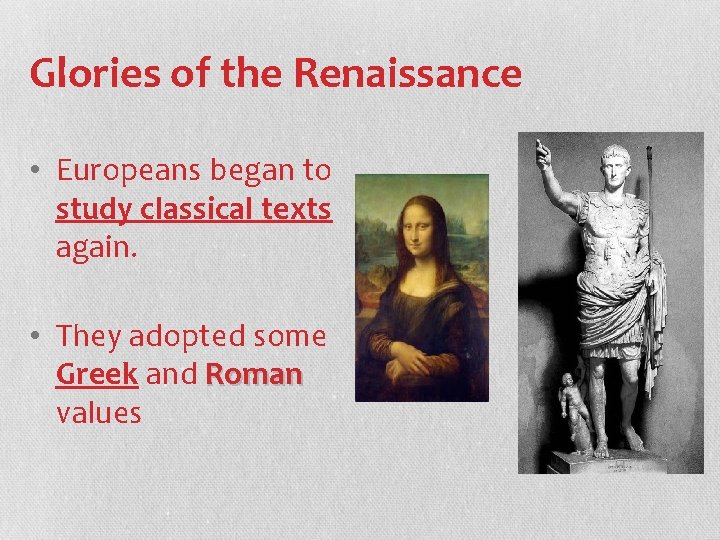 Glories of the Renaissance

• Europeans began to study classical texts again.

• They adopted some Greek and Roman values